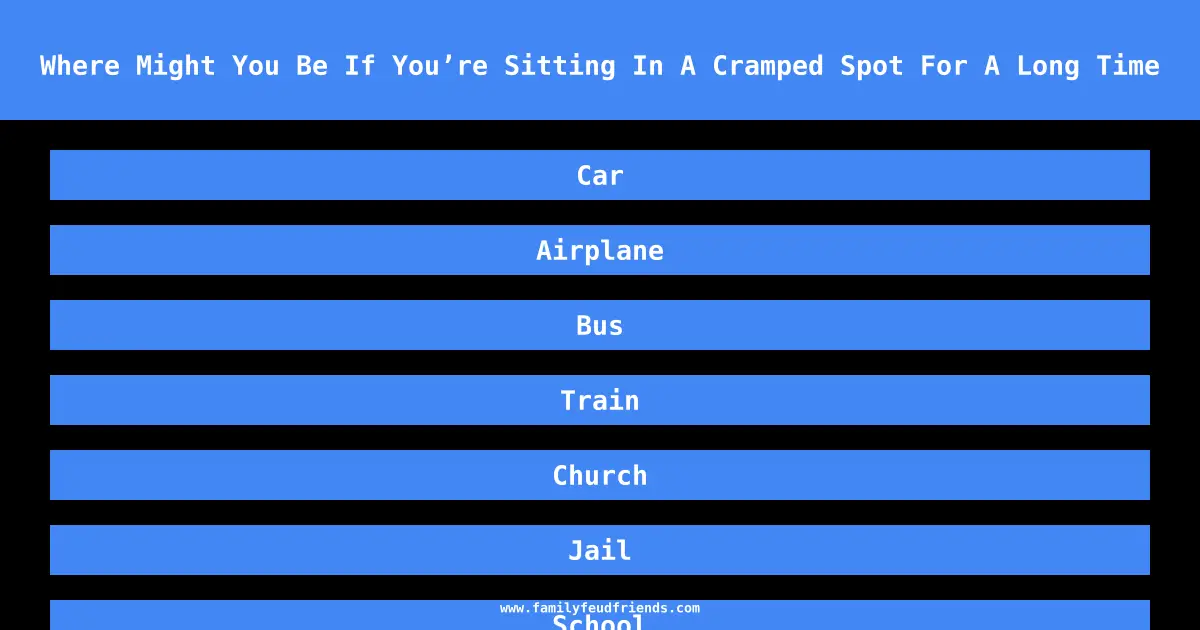 Where Might You Be If You’re Sitting In A Cramped Spot For A Long Time

Car

Airplane

Bus

Train

Church

Jail

www.familyfeudfriends.com

School